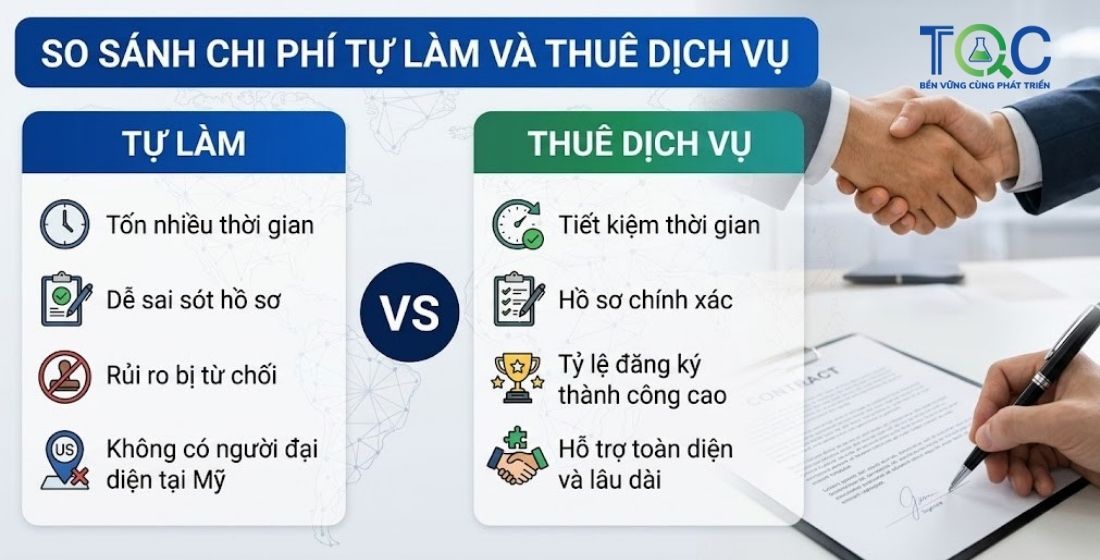 SO SÁNH CHI PHÍ TỰ LÀM VÀ THUÊ DỊCH VỤ

TQC
BỀN VỮNG CÙNG PHÁT TRIỂN

TỰ LÀM

Tốn nhiều thời gian

Dễ sai sót hồ sơ

Rủi ro bị từ chối

US

Không có người đại diện tại Mỹ

VS

THUÊ DỊCH VỤ

Tiết kiệm thời gian

Hồ sơ chính xác

Tỷ lệ đăng ký thành công cao

Hỗ trợ toàn diện và lâu dài

CONTRACT